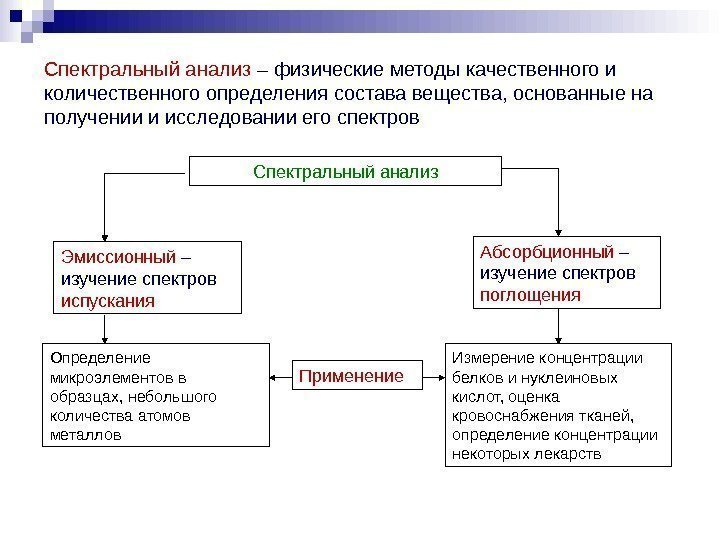 Спектральный анализ – физические методы качественного и количественного определения состава вещества, основанные на получении и исследовании его спектров

Спектральный анализ

Эмиссионный – изучение спектров испускания

Абсорбционный – изучение спектров поглощения

Определение микроэлементов в образцах, небольшого количества атомов металлов

Применение

Измерение концентрации белков и нуклеиновых кислот, оценка кровоснабжения тканей, определение концентрации некоторых лекарств